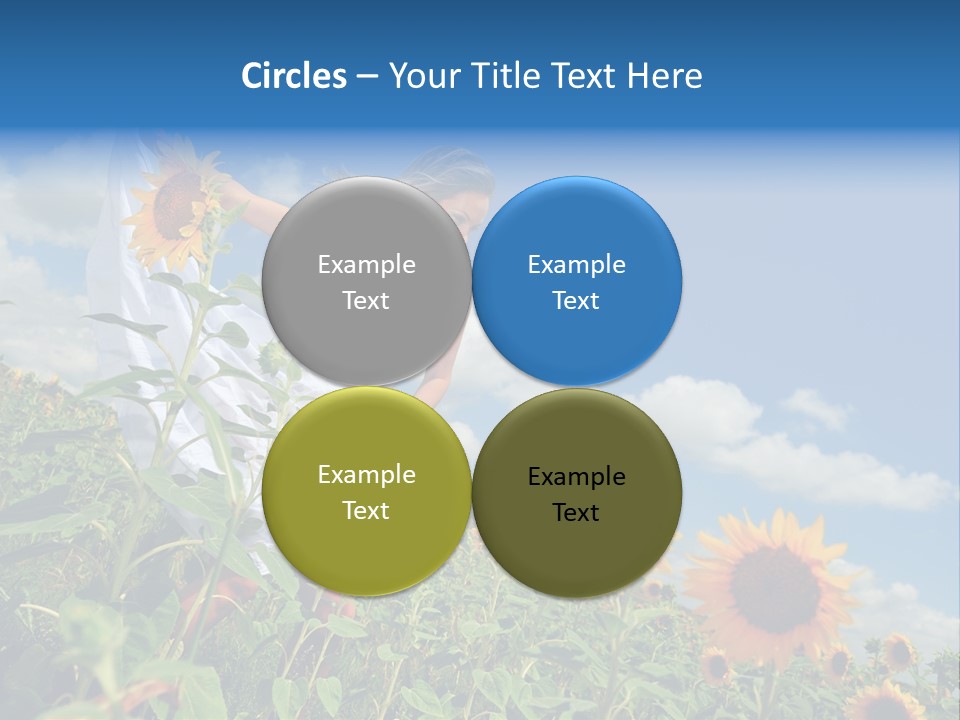 Circles – Your Title Text Here

Example Text

Example Text

Example Text

Example Text